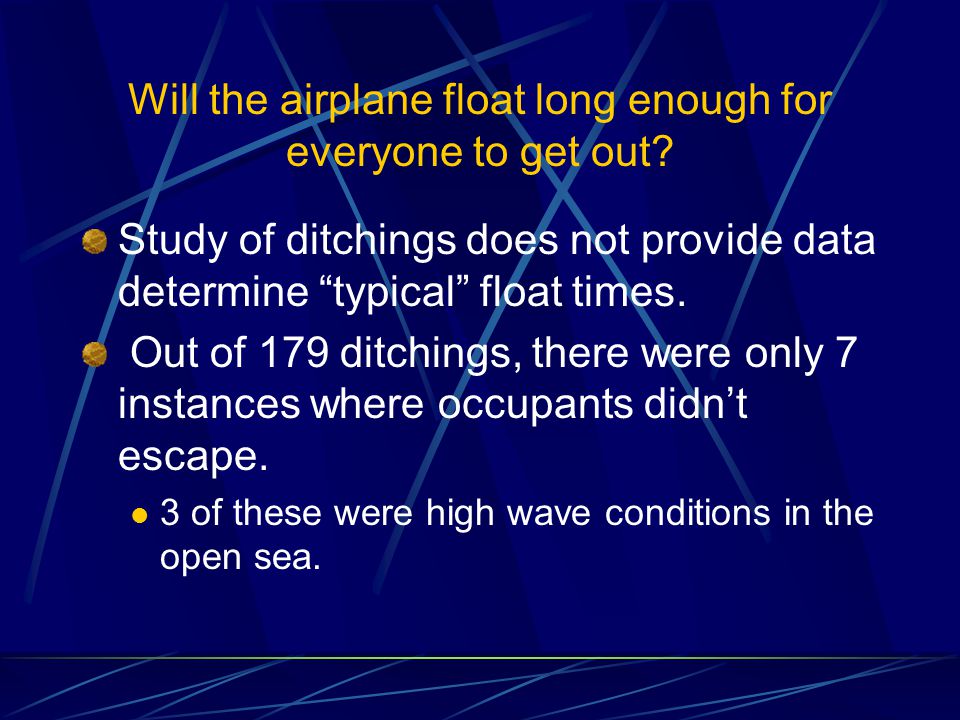 Will the airplane float long enough for everyone to get out?

Study of ditchings does not provide data determine “typical” float times.

Out of 179 ditchings, there were only 7 instances where occupants didn’t escape.

3 of these were high wave conditions in the open sea.